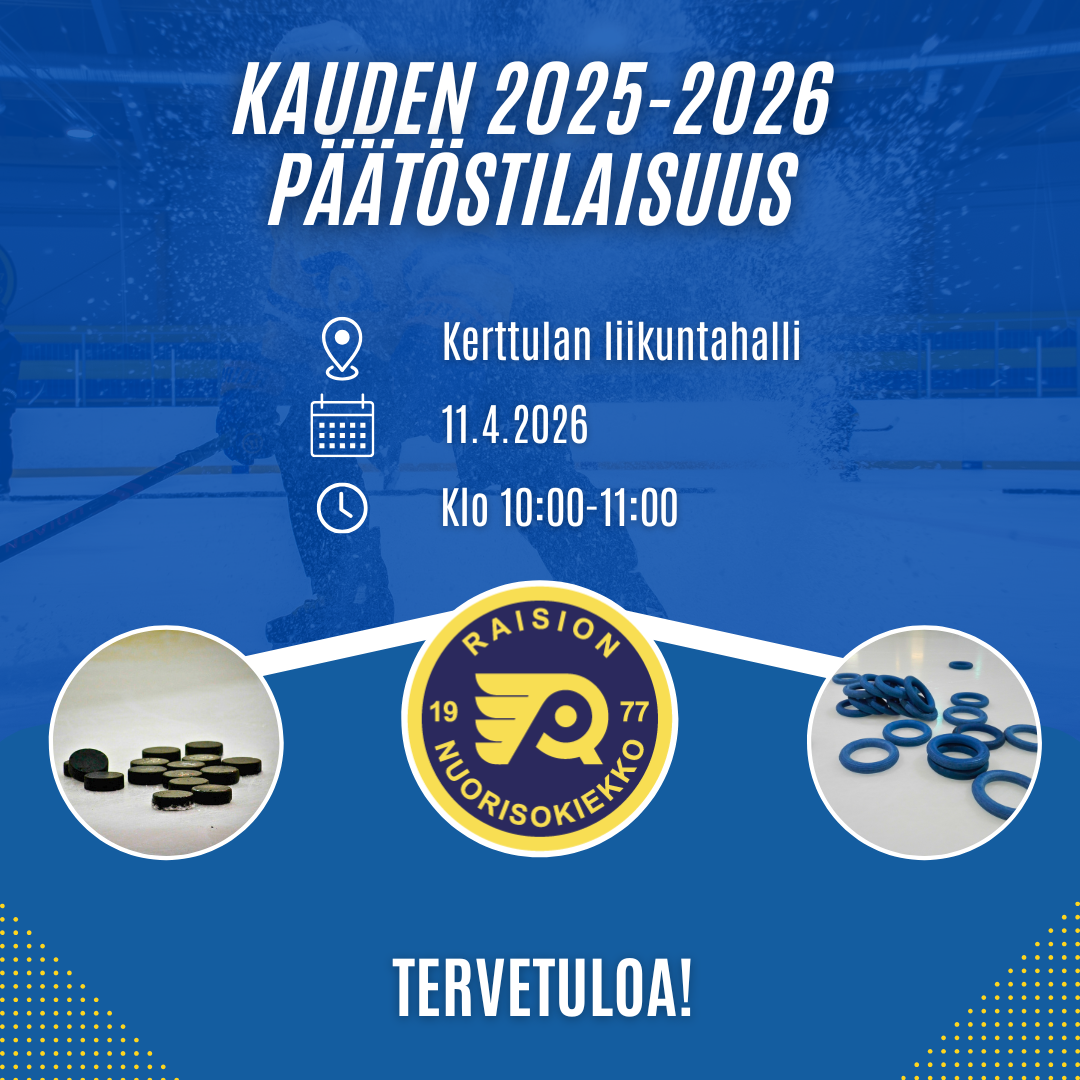 KAUDEN 2025-2026 PÄÄTÖSTILAISUUS

Kerttulan liikuntahalli

11.4.2026

Klo 10:00-11:00

RAISION
19 77
NUORISOKIEKKO

TERVETULOA!